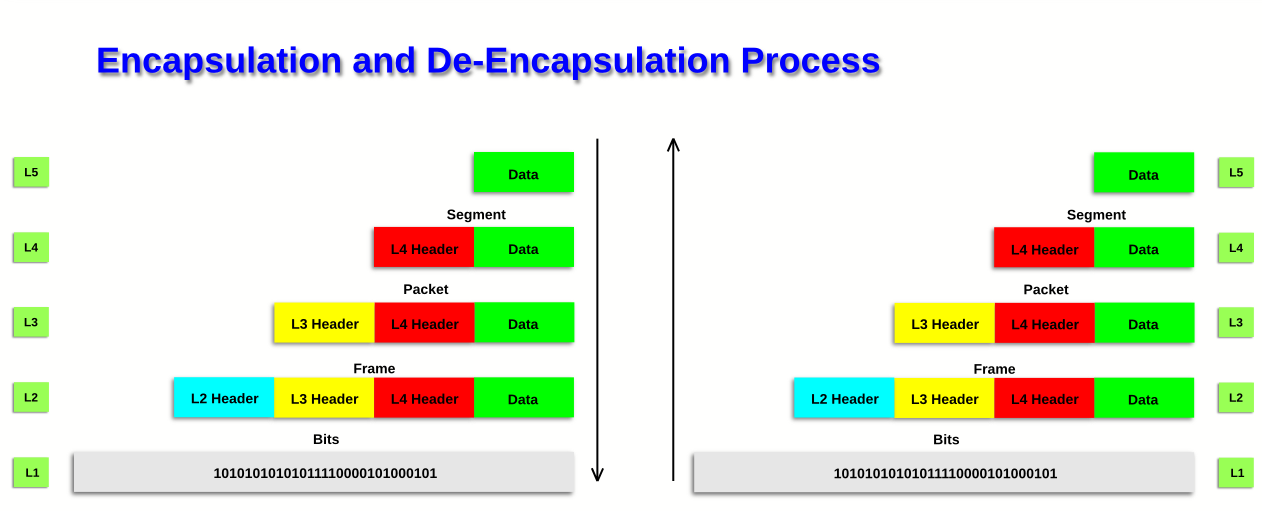 Encapsulation and De-Encapsulation Process

L5
Data

Segment
L4
L4 Header
Data

Packet
L3
L3 Header
L4 Header
Data

Frame
L2
L2 Header
L3 Header
L4 Header
Data

Bits
L1
10101010101011110000101000101

Data
L5

Segment
L4 Header
Data
L4

Packet
L3 Header
L4 Header
Data
L3

Frame
L2 Header
L3 Header
L4 Header
Data
L2

Bits
10101010101011110000101000101
L1